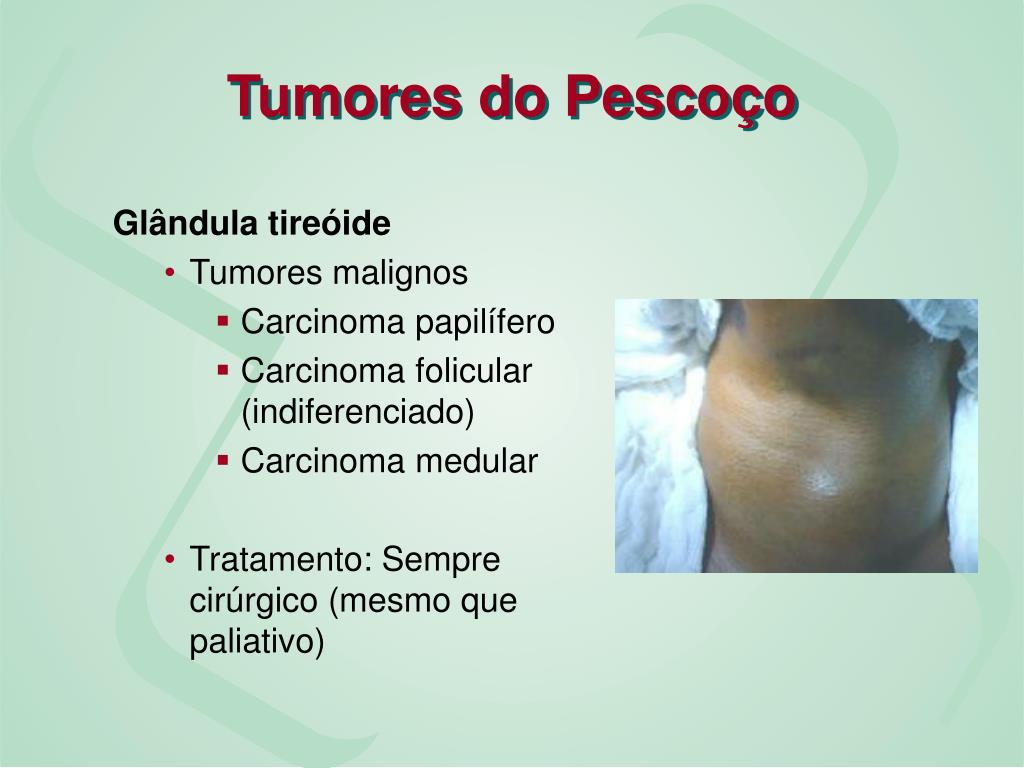 Tumores do Pescoço

Glândula tireóide
• Tumores malignos
▪ Carcinoma papilífero
▪ Carcinoma folicular (indiferenciado)
▪ Carcinoma medular

• Tratamento: Sempre cirúrgico (mesmo que paliativo)